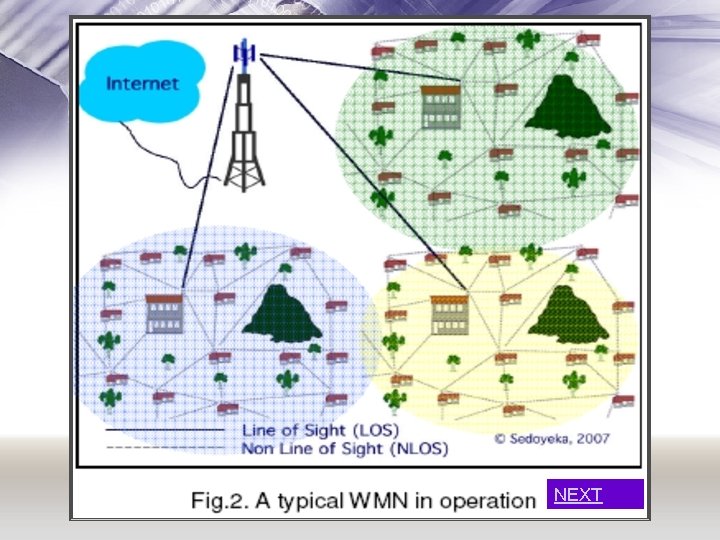 Internet

Line of Sight (LOS)
Non Line of Sight (NLOS)

© Sedoyeka, 2007

Fig.2. A typical WMN in operation

NEXT